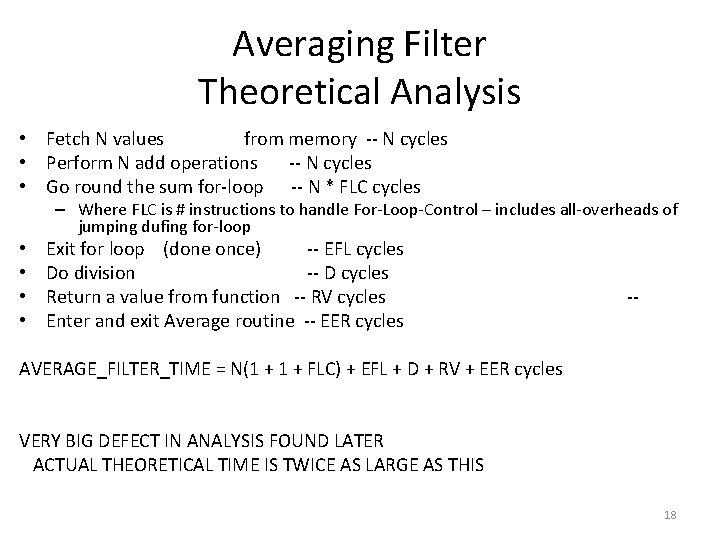 Averaging Filter
Theoretical Analysis

• Fetch N values from memory -- N cycles
• Perform N add operations -- N cycles
• Go round the sum for-loop -- N * FLC cycles
  – Where FLC is # instructions to handle For-Loop-Control – includes all-overheads of jumping dufing for-loop
• Exit for loop (done once) -- EFL cycles
• Do division -- D cycles
• Return a value from function -- RV cycles --
• Enter and exit Average routine -- EER cycles

AVERAGE_FILTER_TIME = N(1 + 1 + FLC) + EFL + D + RV + EER cycles

VERY BIG DEFECT IN ANALYSIS FOUND LATER
ACTUAL THEORETICAL TIME IS TWICE AS LARGE AS THIS

18